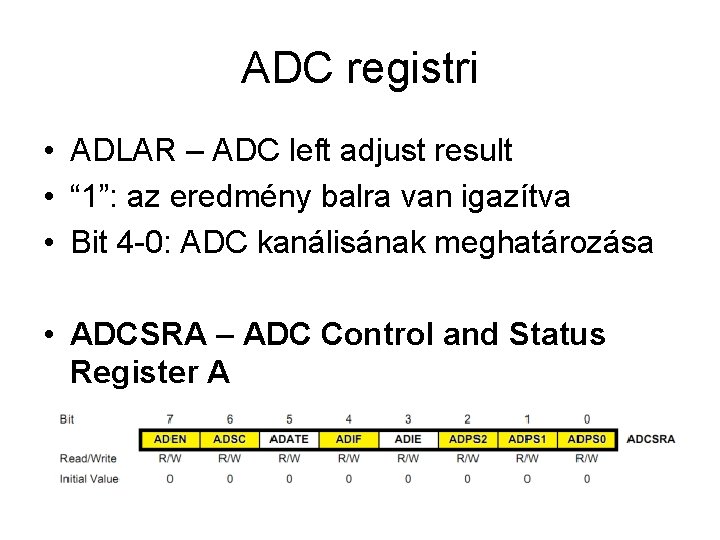 ADC registri

• ADLAR – ADC left adjust result
• “1”: az eredmény balra van igazítva
• Bit 4-0: ADC kanálisának meghatározása

• **ADCSRA – ADC Control and Status Register A**

| Bit | 7 | 6 | 5 | 4 | 3 | 2 | 1 | 0 | |
|---|---|---|---|---|---|---|---|---|---|
| | ADEN | ADSC | ADATE | ADIF | ADIE | ADPS2 | ADPS1 | ADPS0 | ADCSRA |
| Read/Write | R/W | R/W | R/W | R/W | R/W | R/W | R/W | R/W | |
| Initial Value | 0 | 0 | 0 | 0 | 0 | 0 | 0 | 0 | |